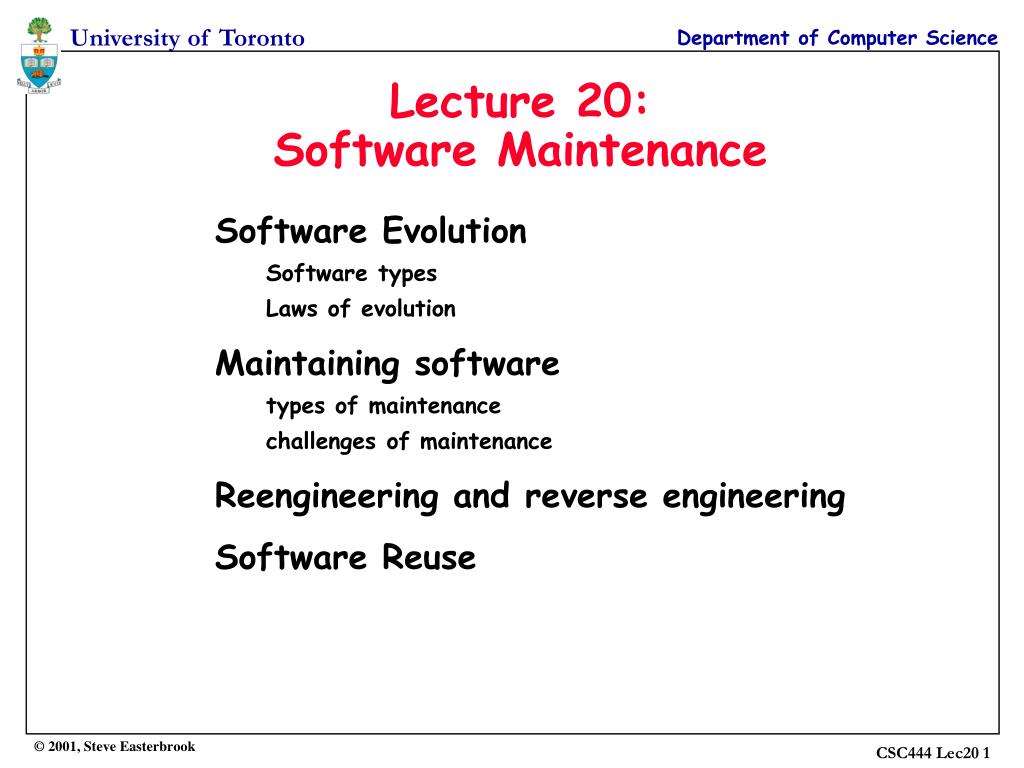 University of Toronto

Department of Computer Science

Lecture 20:
Software Maintenance

Software Evolution

Software types

Laws of evolution

Maintaining software

types of maintenance

challenges of maintenance

Reengineering and reverse engineering

Software Reuse

© 2001, Steve Easterbrook

CSC444 Lec20 1